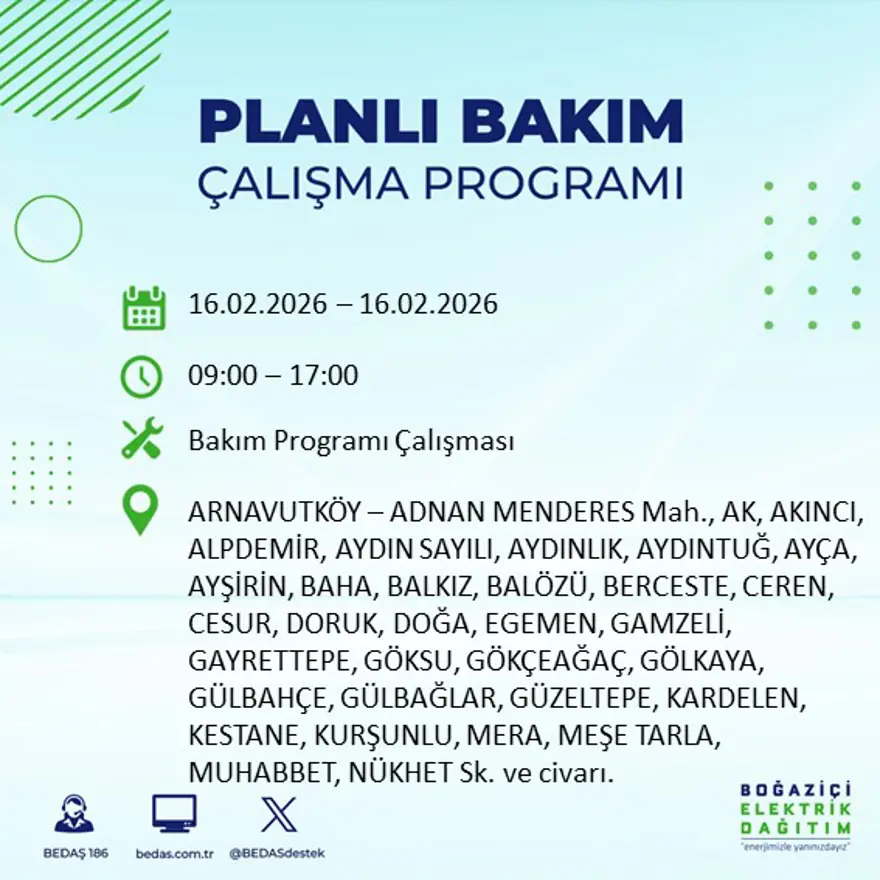 PLANLI BAKIM
ÇALIŞMA PROGRAMI

16.02.2026 – 16.02.2026

09:00 – 17:00

Bakım Programı Çalışması

ARNAVUTKÖY – ADNAN MENDERES Mah., AK, AKINCI, ALPDEMİR, AYDIN SAYILI, AYDINLIK, AYDINTUĞ, AYÇA, AYŞİRİN, BAHA, BALKIZ, BALÖZÜ, BERCESTE, CEREN, CESUR, DORUK, DOĞA, EGEMEN, GAMZELİ, GAYRETTEPE, GÖKSU, GÖKÇEAĞAÇ, GÖLKAYA, GÜLBAHÇE, GÜLBAĞLAR, GÜZELTEPE, KARDELEN, KESTANE, KURŞUNLU, MERA, MEŞE TARLA, MUHABBET, NÜKHET Sk. ve civarı.

BEDAŞ 186
bedas.com.tr
@BEDASdestek

BOĞAZİÇİ
ELEKTRİK
DAĞITIM
"enerjimizle yanınızdayız"